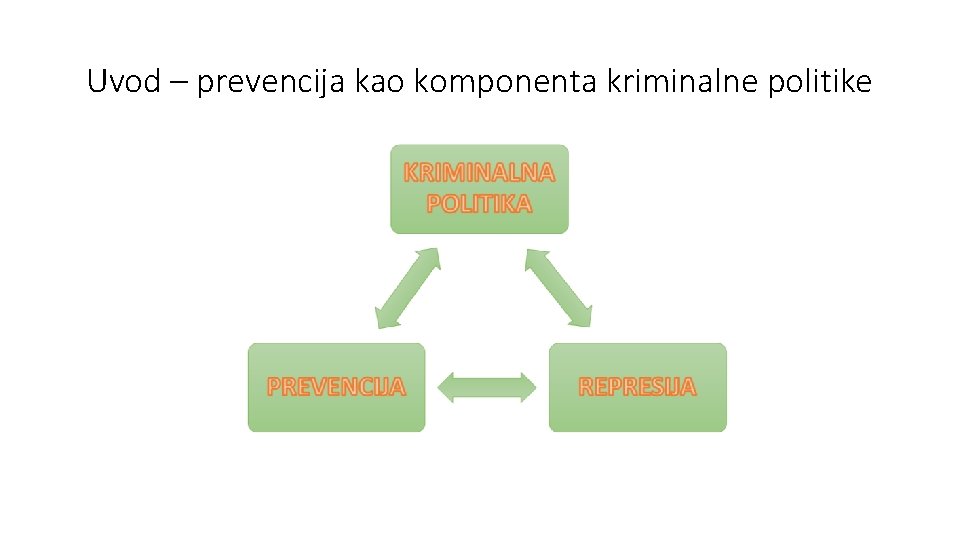 Uvod – prevencija kao komponenta kriminalne politike

KRIMINALNA POLITIKA

PREVENCIJA

REPRESIJA